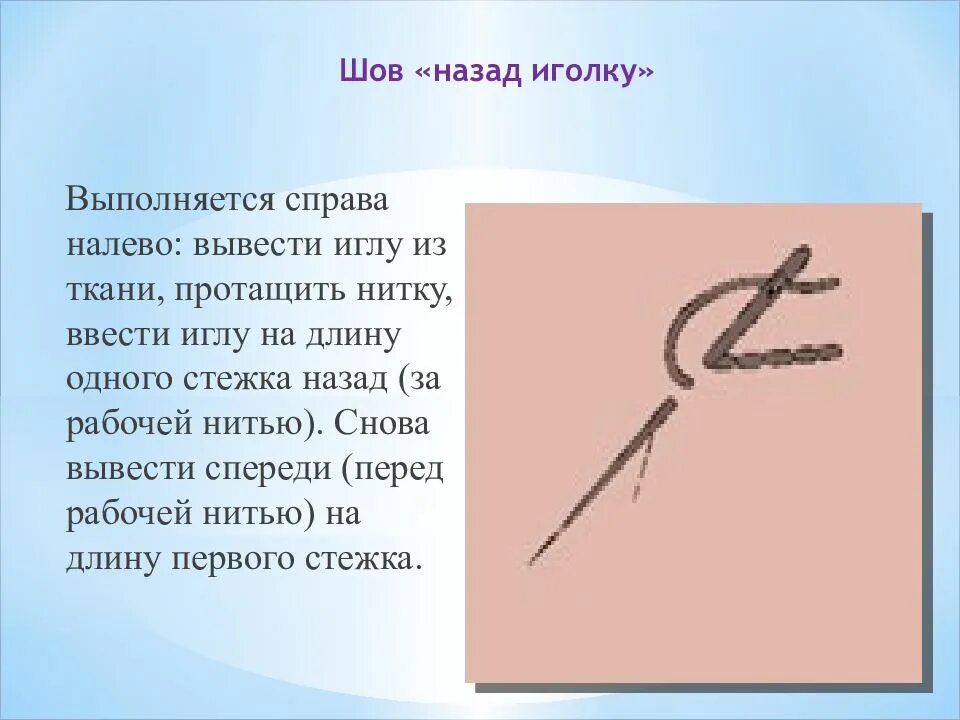 Шов «назад иголку»

Выполняется справа налево: вывести иглу из ткани, протащить нитку, ввести иглу на длину одного стежка назад (за рабочей нитью). Снова вывести спереди (перед рабочей нитью) на длину первого стежка.